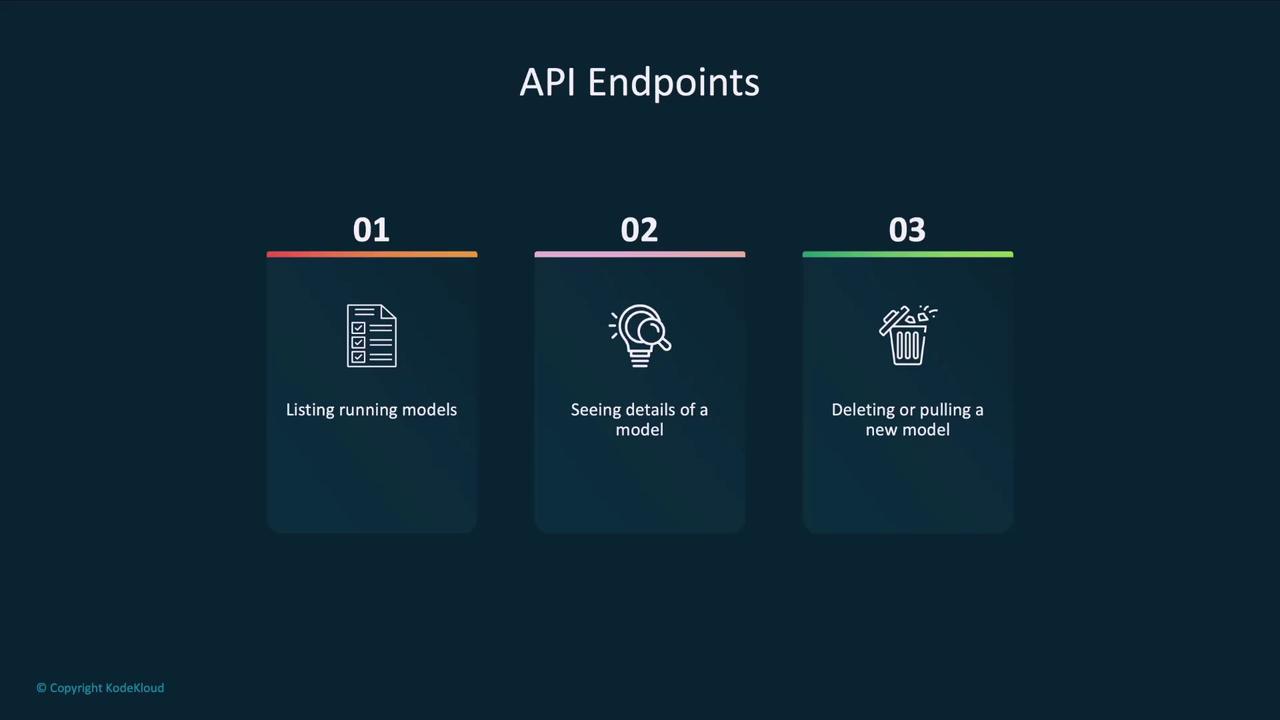 API Endpoints

01

Listing running models

02

Seeing details of a model

03

Deleting or pulling a new model

© Copyright KodeKloud